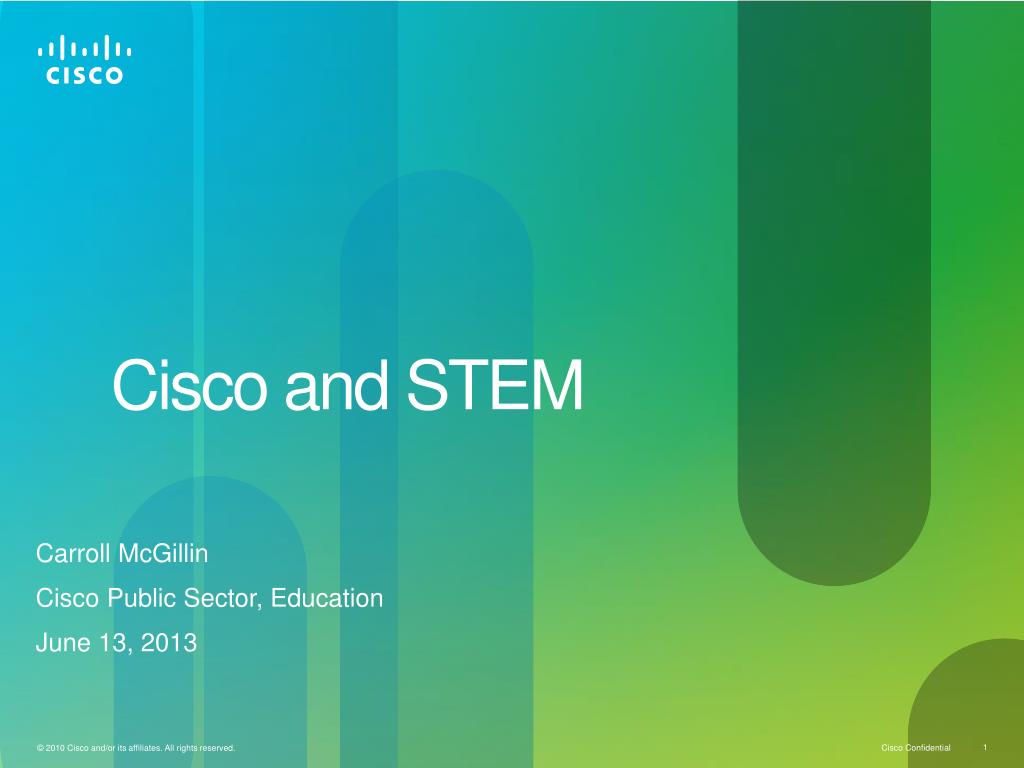 CISCO

Cisco and STEM

Carroll McGillin

Cisco Public Sector, Education

June 13, 2013

© 2010 Cisco and/or its affiliates. All rights reserved.

Cisco Confidential

1